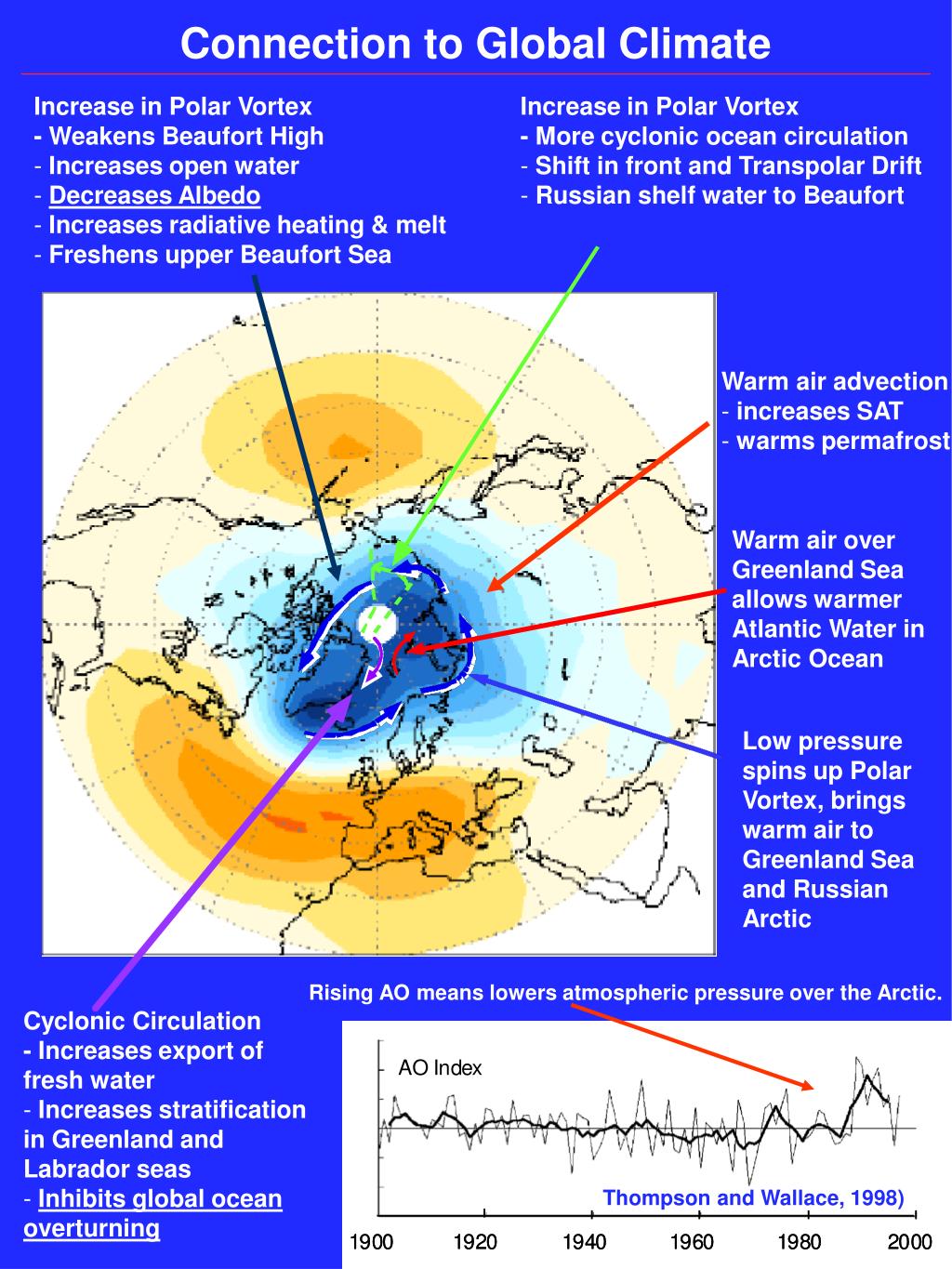 Connection to Global Climate

Increase in Polar Vortex
- Weakens Beaufort High
- Increases open water
- Decreases Albedo
- Increases radiative heating & melt
- Freshens upper Beaufort Sea

Increase in Polar Vortex
- More cyclonic ocean circulation
- Shift in front and Transpolar Drift
- Russian shelf water to Beaufort

Warm air advection
- increases SAT
- warms permafrost

Warm air over Greenland Sea allows warmer Atlantic Water in Arctic Ocean

Low pressure spins up Polar Vortex, brings warm air to Greenland Sea and Russian Arctic

Rising AO means lowers atmospheric pressure over the Arctic.

Cyclonic Circulation
- Increases export of fresh water
- Increases stratification in Greenland and Labrador seas
- Inhibits global ocean overturning

AO Index

Thompson and Wallace, 1998)

1900 1920 1940 1960 1980 2000